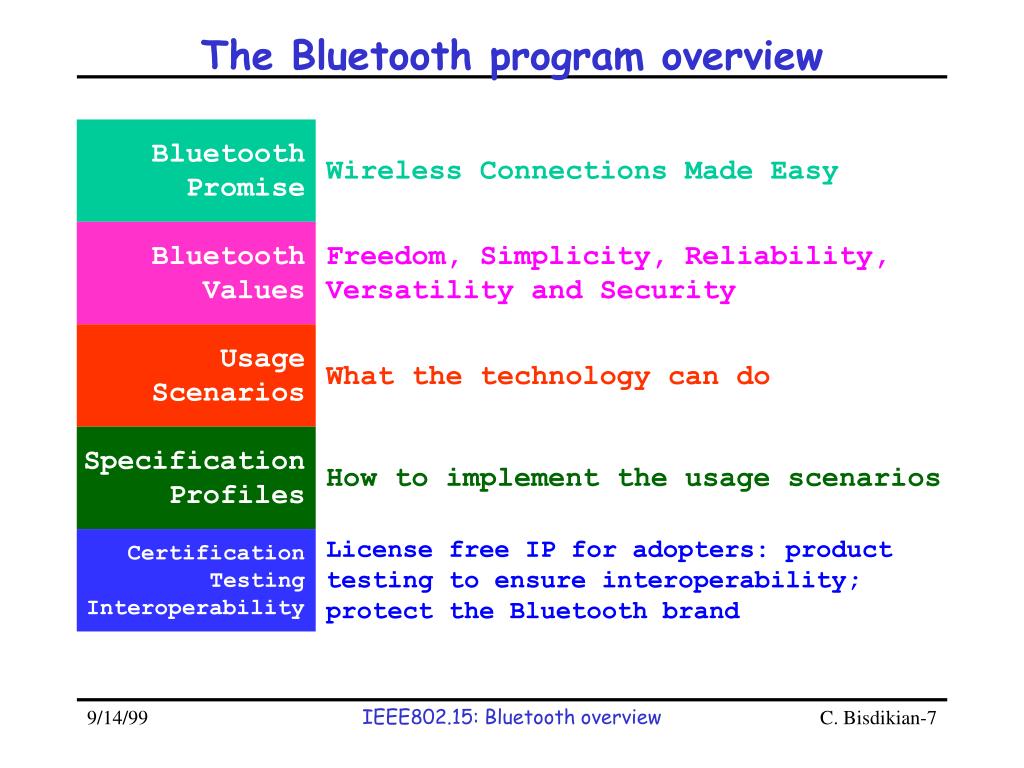 The Bluetooth program overview

| | |
|---|---|
| Bluetooth Promise | Wireless Connections Made Easy |
| Bluetooth Values | Freedom, Simplicity, Reliability, Versatility and Security |
| Usage Scenarios | What the technology can do |
| Specification Profiles | How to implement the usage scenarios |
| Certification Testing Interoperability | License free IP for adopters: product testing to ensure interoperability; protect the Bluetooth brand |

9/14/99

IEEE802.15: Bluetooth overview

C. Bisdikian-7